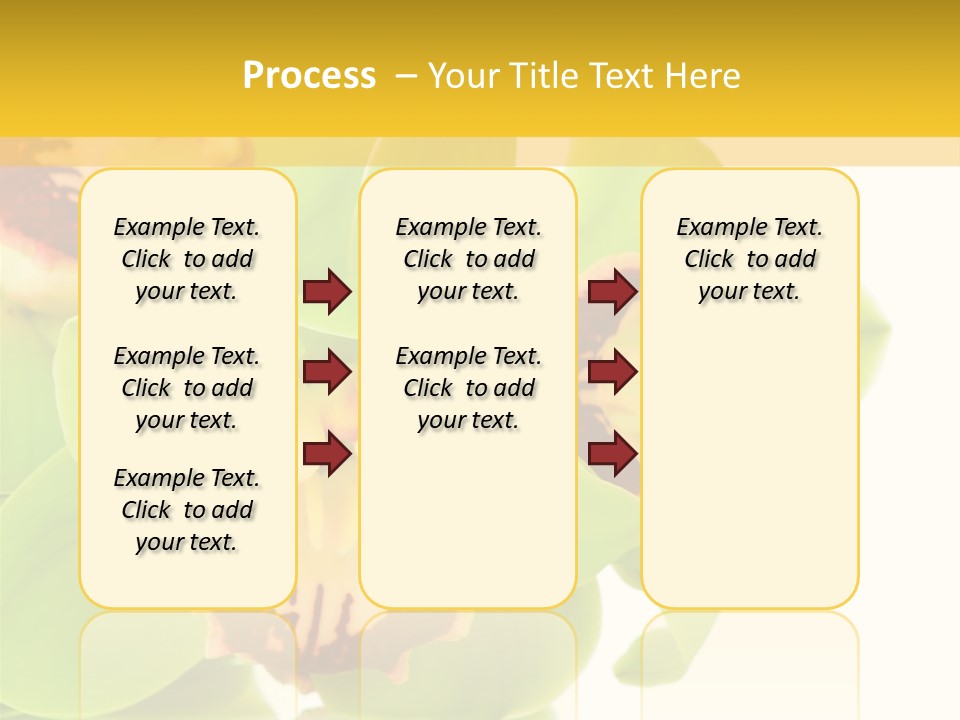 Process – Your Title Text Here

Example Text. Click to add your text.

Example Text. Click to add your text.

Example Text. Click to add your text.

Example Text. Click to add your text.

Example Text. Click to add your text.

Example Text. Click to add your text.